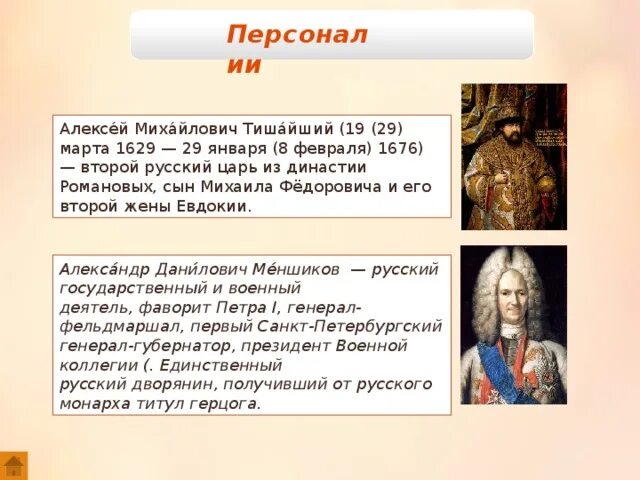 Персоналии

Алексе́й Миха́йлович Тиша́йший (19 (29) марта 1629 — 29 января (8 февраля) 1676) — второй русский царь из династии Романовых, сын Михаила Фёдоровича и его второй жены Евдокии.

Алекса́ндр Дани́лович Ме́ншиков — русский государственный и военный деятель, фаворит Петра I, генерал-фельдмаршал, первый Санкт-Петербургский генерал-губернатор, президент Военной коллегии (. Единственный русский дворянин, получивший от русского монарха титул герцога.